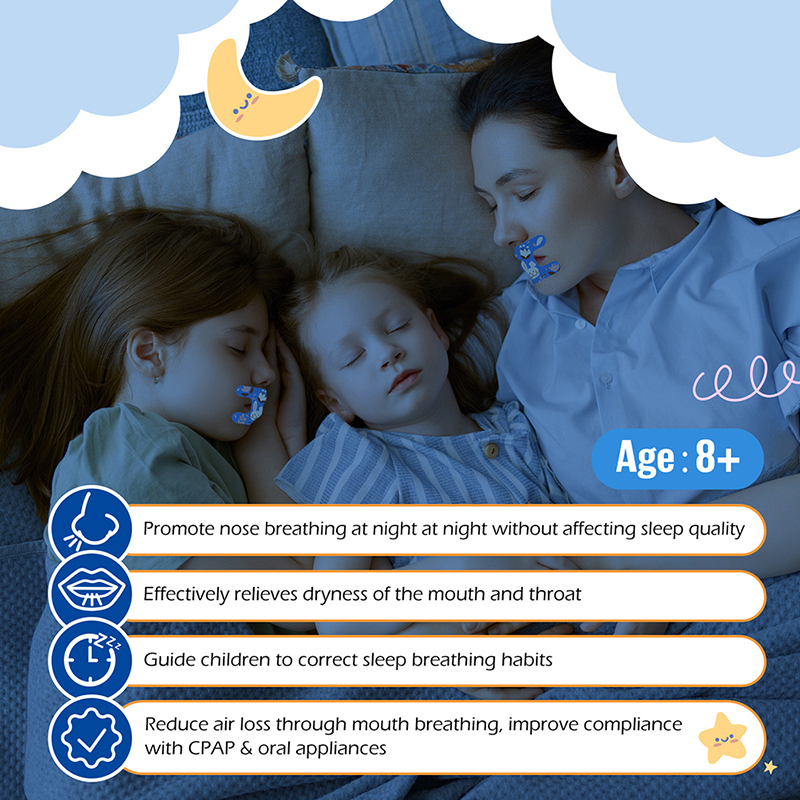 Age : 8+

Promote nose breathing at night at night without affecting sleep quality

Effectively relieves dryness of the mouth and throat

Guide children to correct sleep breathing habits

Reduce air loss through mouth breathing, improve compliance with CPAP & oral appliances